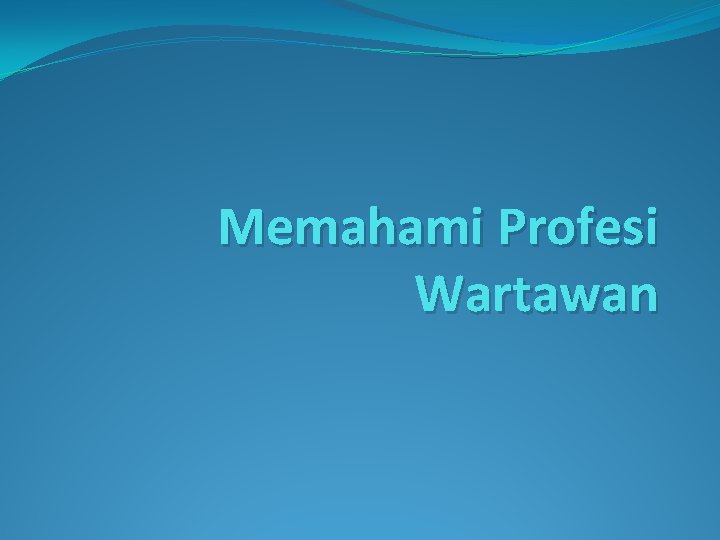 Memahami Profesi Wartawan